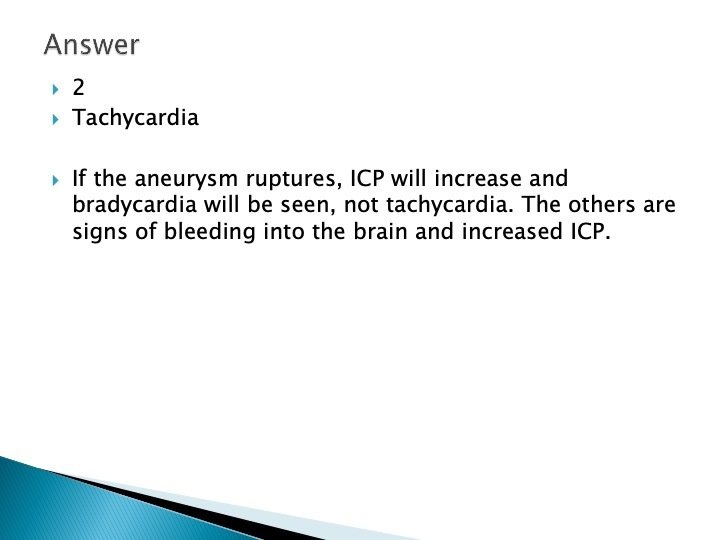 Answer

2
Tachycardia

If the aneurysm ruptures, ICP will increase and bradycardia will be seen, not tachycardia. The others are signs of bleeding into the brain and increased ICP.